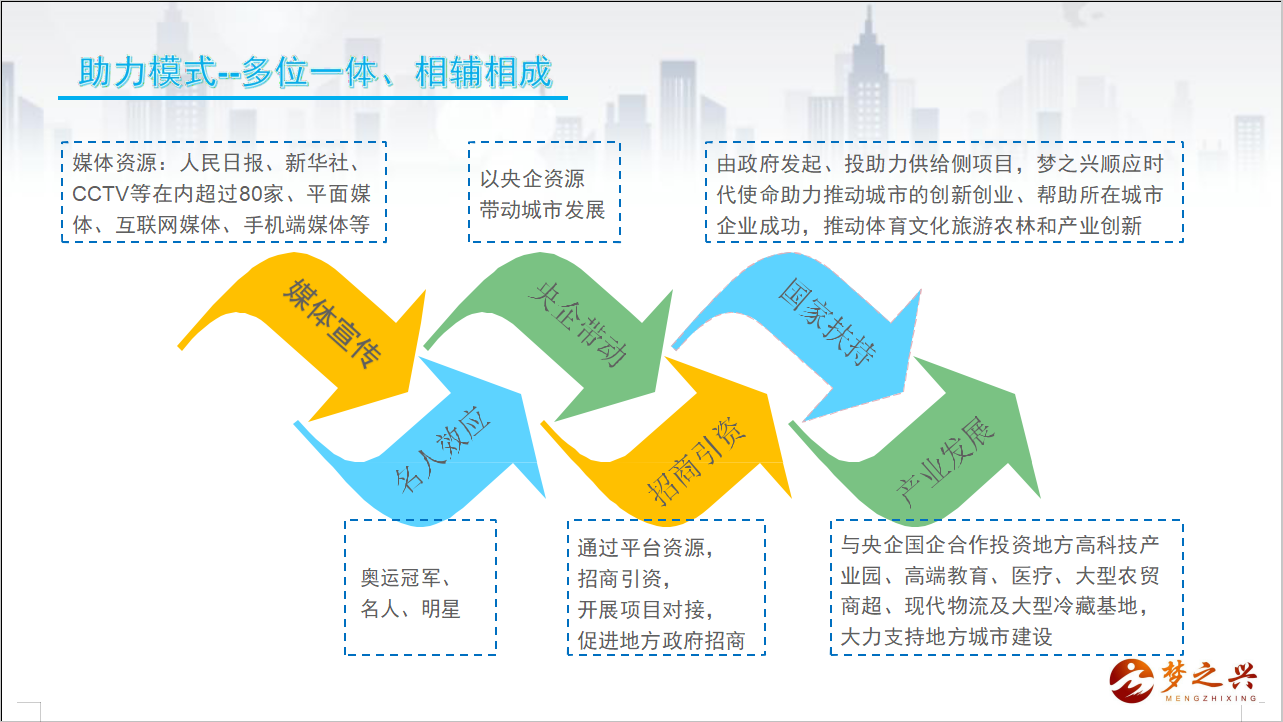 助力模式--多位一体、相辅相成

媒体资源：人民日报、新华社、CCTV等在内超过80家、平面媒体、互联网媒体、手机端媒体等

以央企资源带动城市发展

由政府发起、投助力供给侧项目，梦之兴顺应时代使命助力推动城市的创新创业、帮助所在城市企业成功，推动体育文化旅游农林和产业创新

媒体宣传

央企带动

国家扶持

名人效应

招商引资

产业发展

奥运冠军、名人、明星

通过平台资源，招商引资，开展项目对接，促进地方政府招商

与央企国企合作投资地方高科技产业园、高端教育、医疗、大型农贸商超、现代物流及大型冷藏基地，大力支持地方城市建设

梦之兴
MENGZHIXING